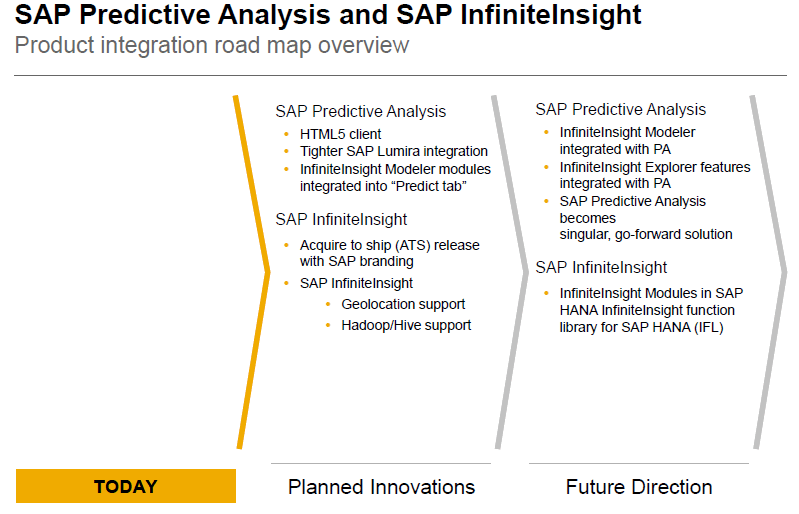 SAP Predictive Analysis and SAP InfiniteInsight
Product integration road map overview

SAP Predictive Analysis
- HTML5 client
- Tighter SAP Lumira integration
- InfiniteInsight Modeler modules integrated into "Predict tab"

SAP InfiniteInsight
- Acquire to ship (ATS) release with SAP branding
- SAP InfiniteInsight
  - Geolocation support
  - Hadoop/Hive support

SAP Predictive Analysis
- InfiniteInsight Modeler integrated with PA
- InfiniteInsight Explorer features integrated with PA
- SAP Predictive Analysis becomes singular, go-forward solution

SAP InfiniteInsight
- InfiniteInsight Modules in SAP HANA InfiniteInsight function library for SAP HANA (IFL)

TODAY

Planned Innovations

Future Direction